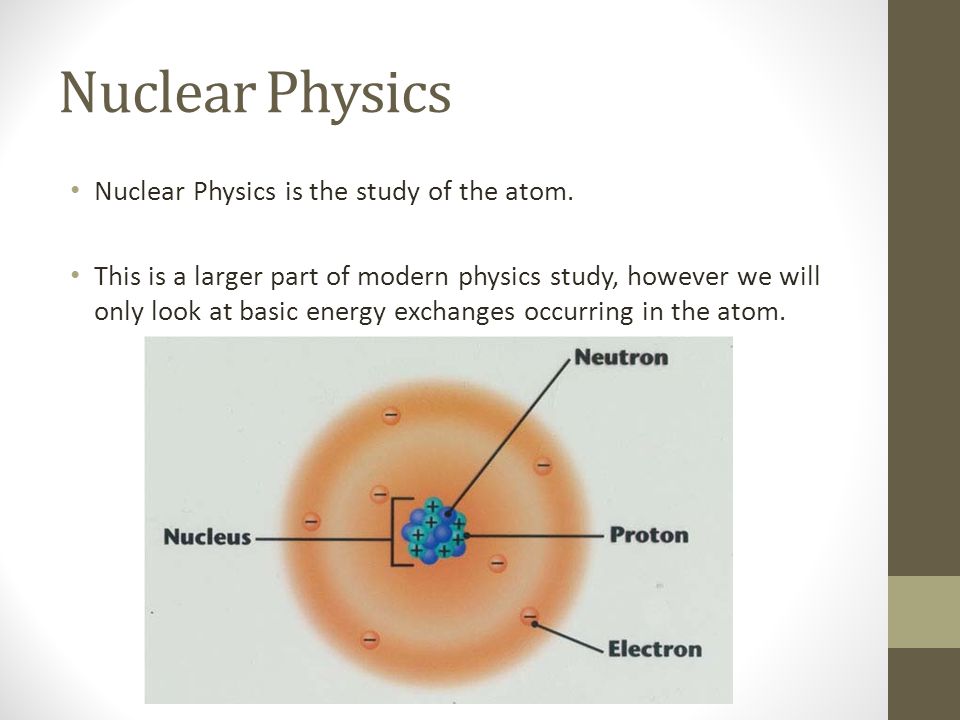 Nuclear Physics

• Nuclear Physics is the study of the atom.

• This is a larger part of modern physics study, however we will only look at basic energy exchanges occurring in the atom.

Neutron

Nucleus

Proton

Electron